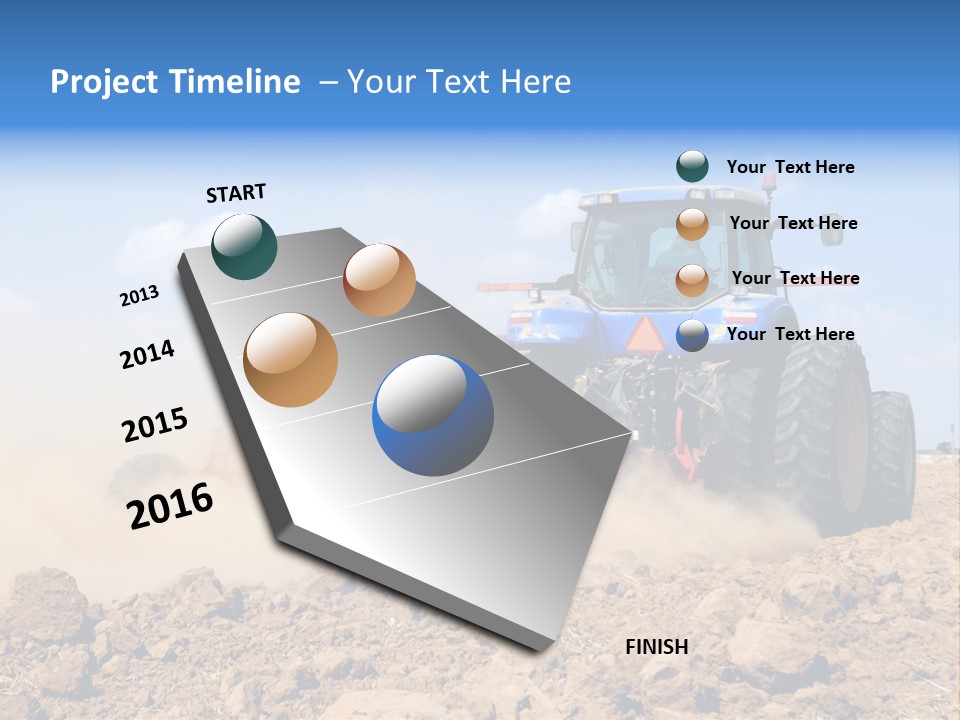 Project Timeline – Your Text Here

START

2013

2014

2015

2016

FINISH

Your Text Here

Your Text Here

Your Text Here

Your Text Here